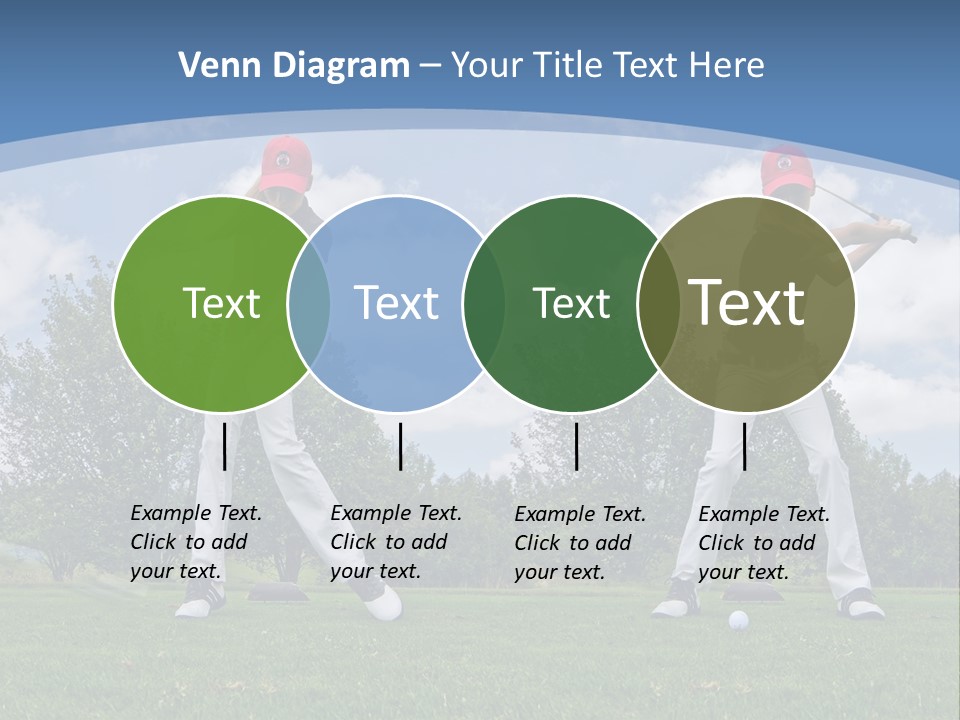 Venn Diagram – Your Title Text Here

Text

Text

Text

Text

Example Text. Click to add your text.

Example Text. Click to add your text.

Example Text. Click to add your text.

Example Text. Click to add your text.